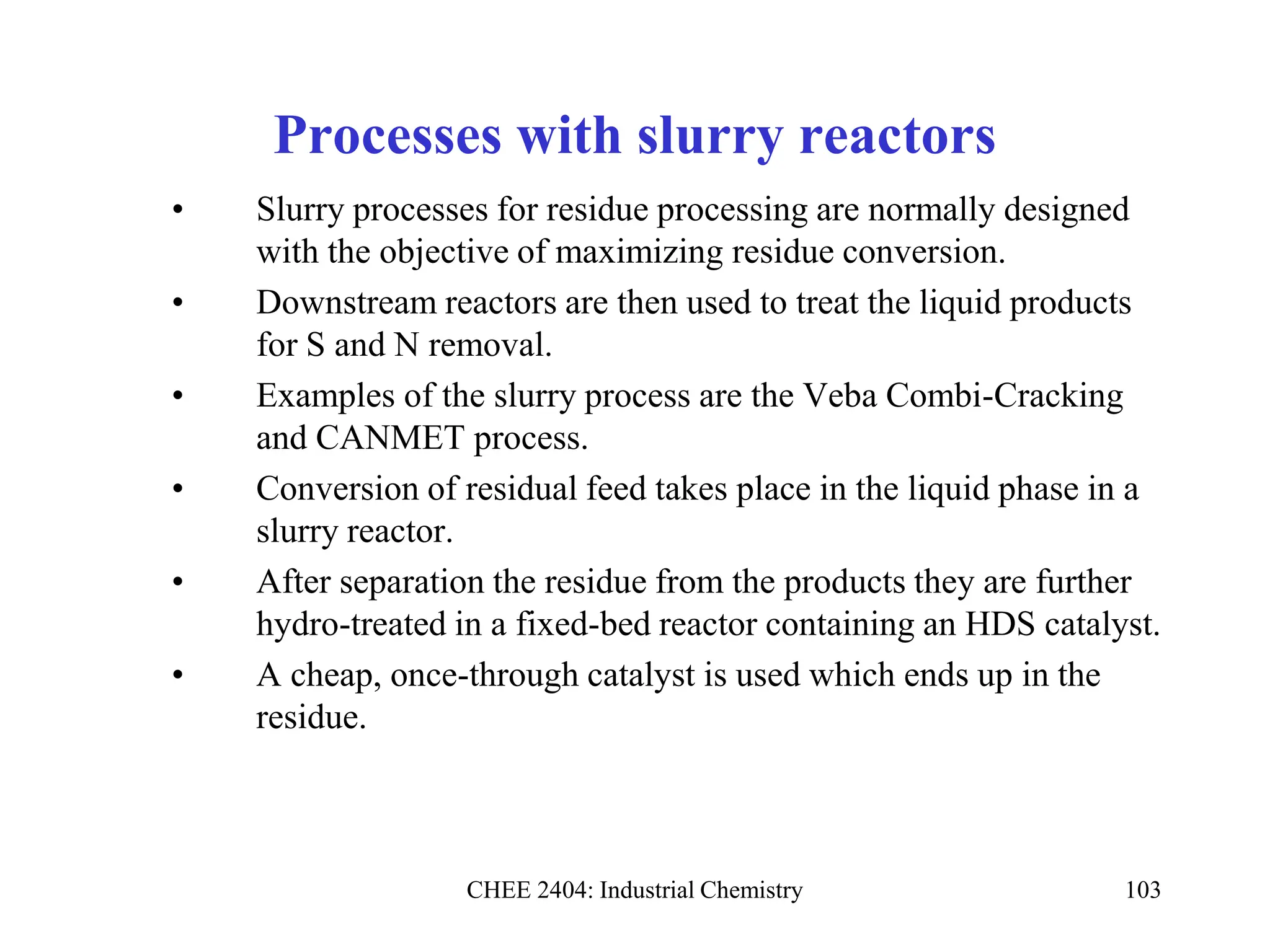 Processes with slurry reactors

• Slurry processes for residue processing are normally designed with the objective of maximizing residue conversion.
• Downstream reactors are then used to treat the liquid products for S and N removal.
• Examples of the slurry process are the Veba Combi-Cracking and CANMET process.
• Conversion of residual feed takes place in the liquid phase in a slurry reactor.
• After separation the residue from the products they are further hydro-treated in a fixed-bed reactor containing an HDS catalyst.
• A cheap, once-through catalyst is used which ends up in the residue.

CHEE 2404: Industrial Chemistry

103